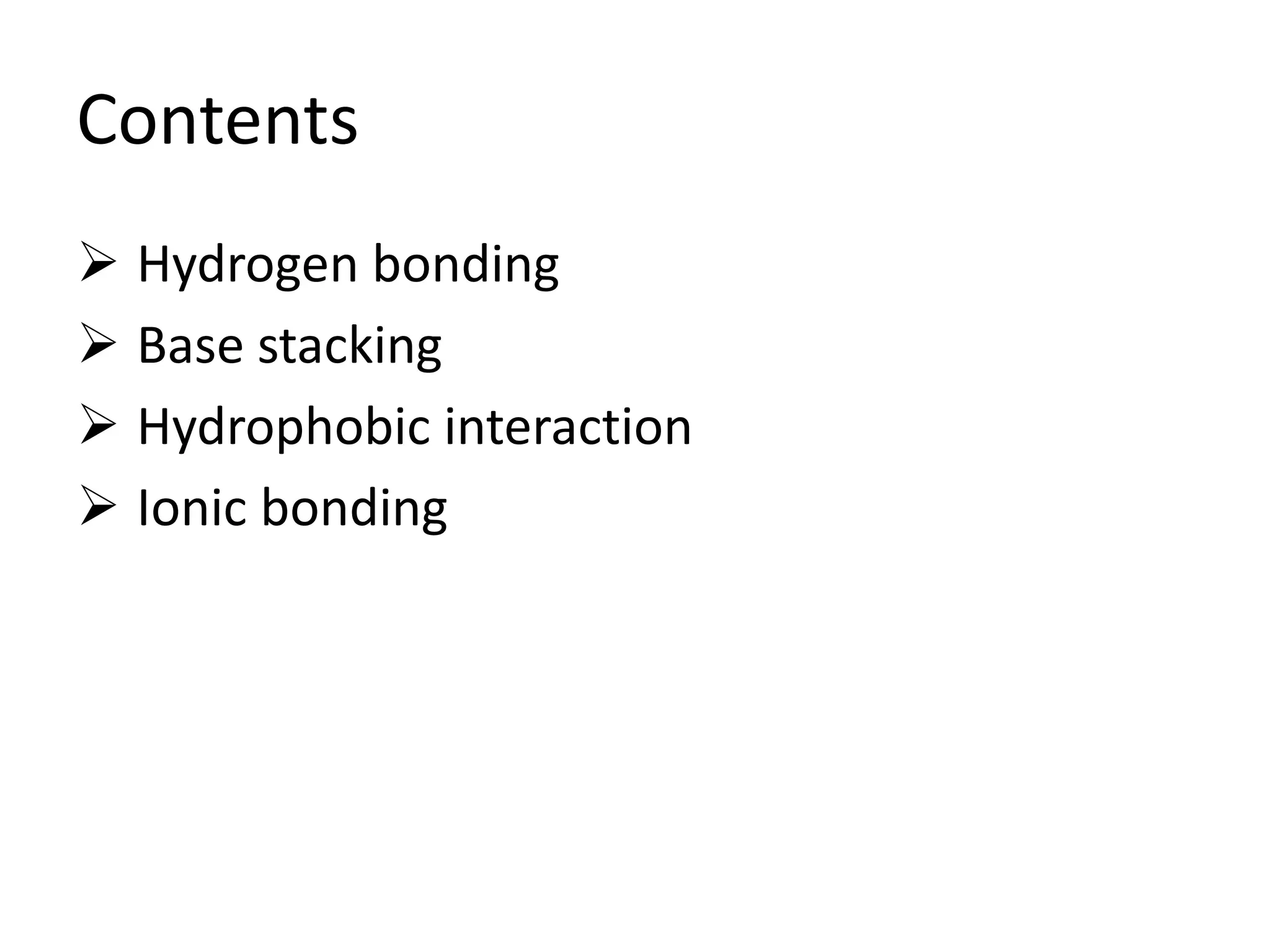 Contents

➢ Hydrogen bonding
➢ Base stacking
➢ Hydrophobic interaction
➢ Ionic bonding